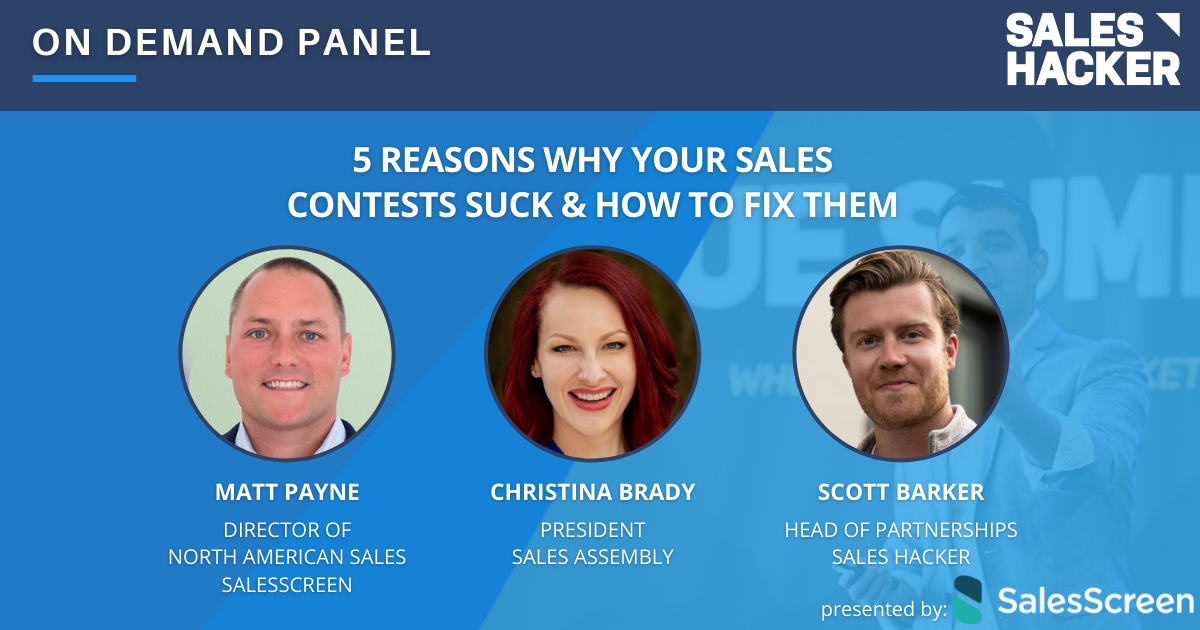 ON DEMAND PANEL

SALES HACKER

5 REASONS WHY YOUR SALES CONTESTS SUCK & HOW TO FIX THEM

MATT PAYNE
DIRECTOR OF
NORTH AMERICAN SALES
SALESSCREEN

CHRISTINA BRADY
PRESIDENT
SALES ASSEMBLY

SCOTT BARKER
HEAD OF PARTNERSHIPS
SALES HACKER

presented by: SalesScreen